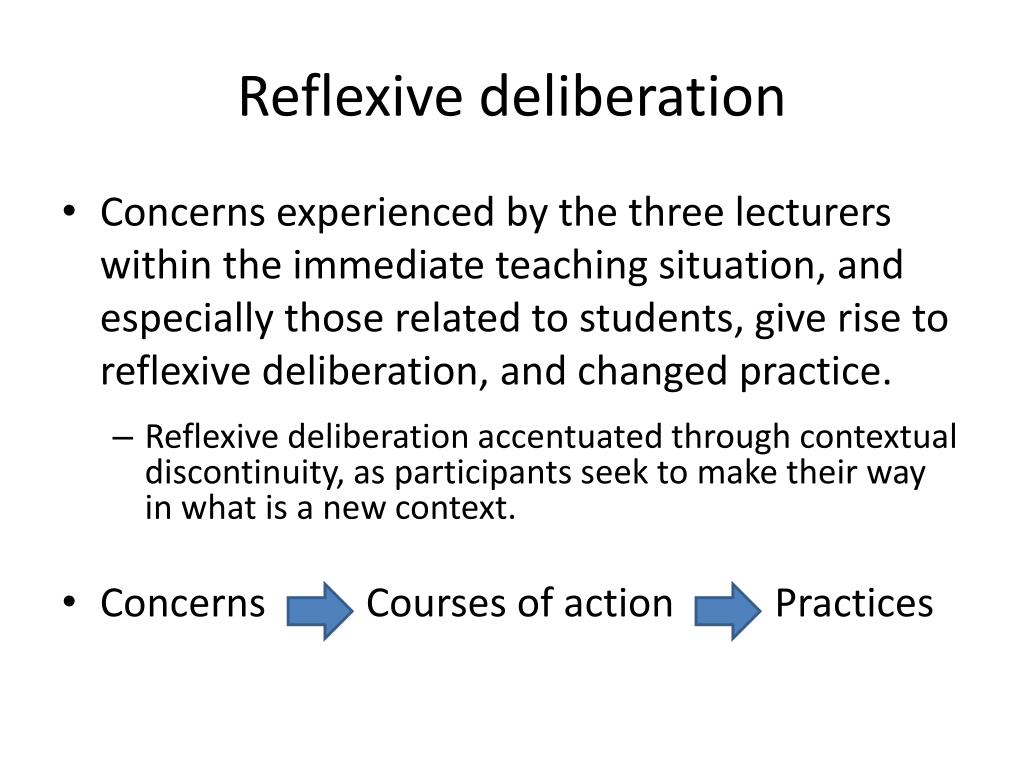 Reflexive deliberation

• Concerns experienced by the three lecturers within the immediate teaching situation, and especially those related to students, give rise to reflexive deliberation, and changed practice.

– Reflexive deliberation accentuated through contextual discontinuity, as participants seek to make their way in what is a new context.

• Concerns Courses of action Practices